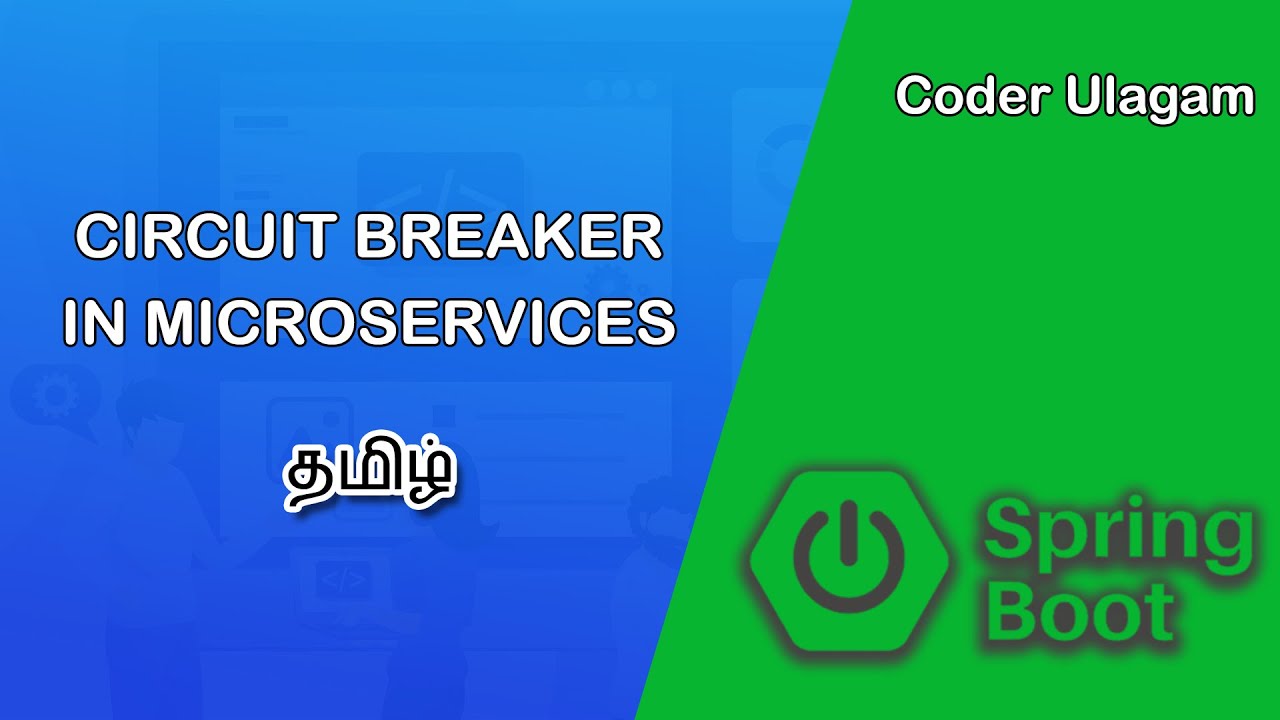 Coder Ulagam

CIRCUIT BREAKER IN MICROSERVICES

தமிழ்

Spring Boot